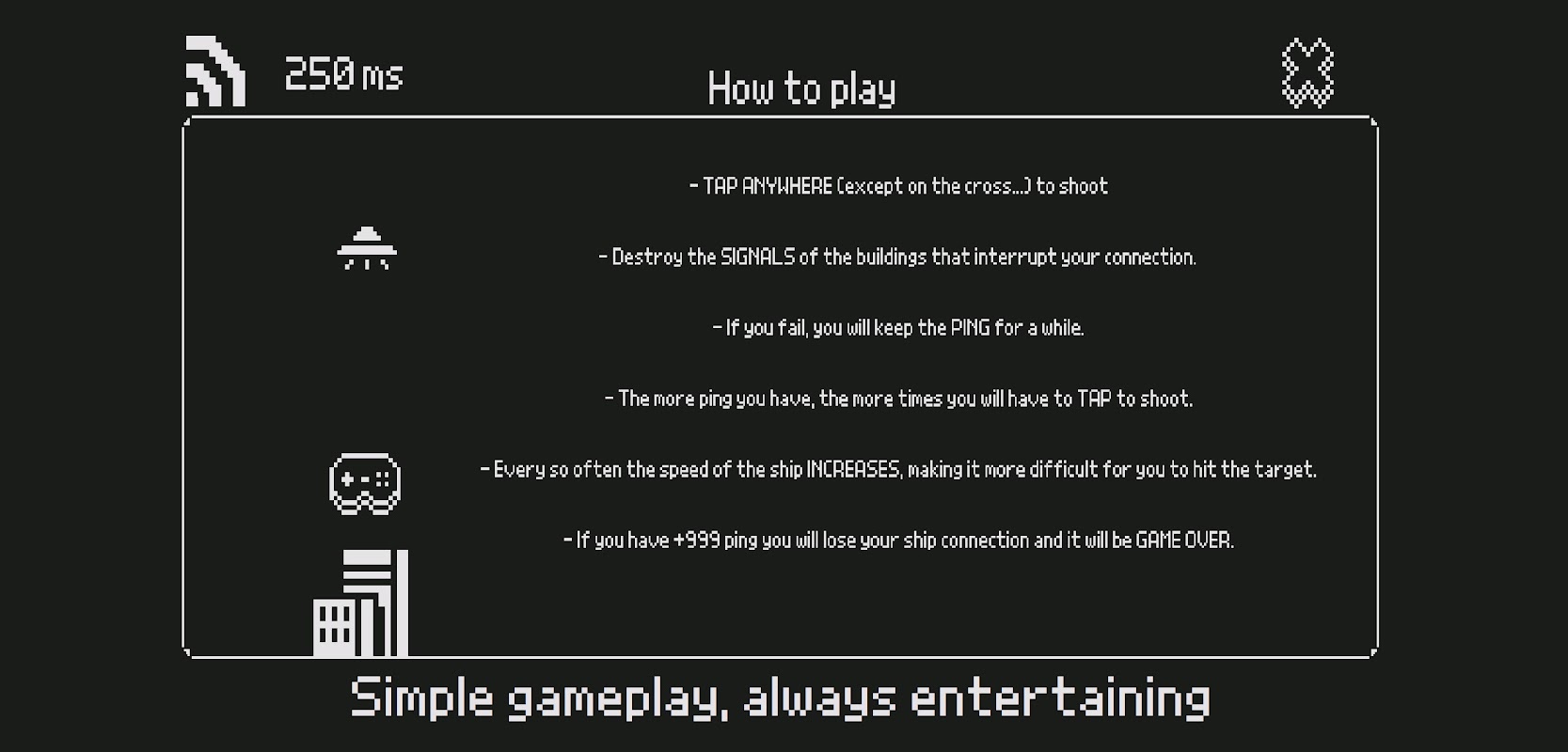 250 ms

How to play

- TAP ANYWHERE (except on the cross...) to shoot

- Destroy the SIGNALS of the buildings that interrupt your connection.

- If you fail, you will keep the PING for a while.

- The more ping you have, the more times you will have to TAP to shoot.

- Every so often the speed of the ship INCREASES, making it more difficult for you to hit the target.

- If you have +999 ping you will lose your ship connection and it will be GAME OVER.

Simple gameplay, always entertaining